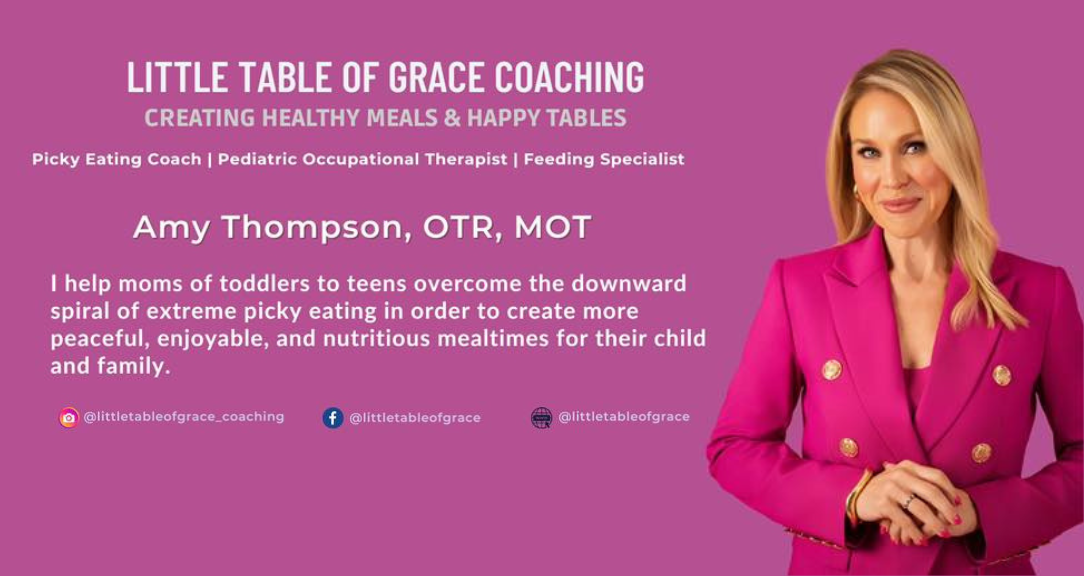 LITTLE TABLE OF GRACE COACHING
CREATING HEALTHY MEALS & HAPPY TABLES

Picky Eating Coach | Pediatric Occupational Therapist | Feeding Specialist

Amy Thompson, OTR, MOT

I help moms of toddlers to teens overcome the downward spiral of extreme picky eating in order to create more peaceful, enjoyable, and nutritious mealtimes for their child and family.

@littletableofgrace_coaching @littletableofgrace @littletableofgrace